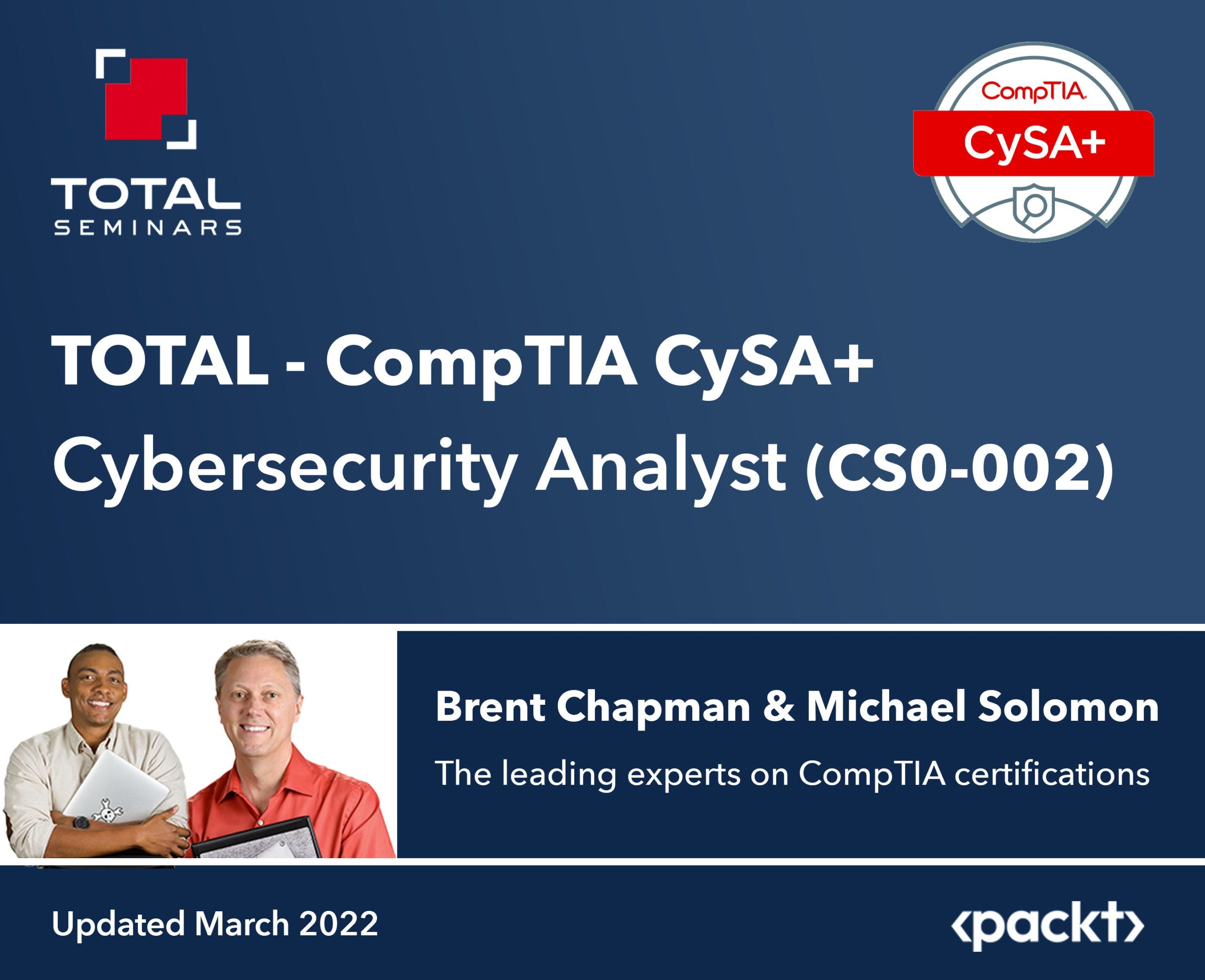 TOTAL SEMINARS

CompTIA
CySA+

TOTAL - CompTIA CySA+ Cybersecurity Analyst (CS0-002)

Brent Chapman & Michael Solomon

The leading experts on CompTIA certifications

Updated March 2022

‹packt›